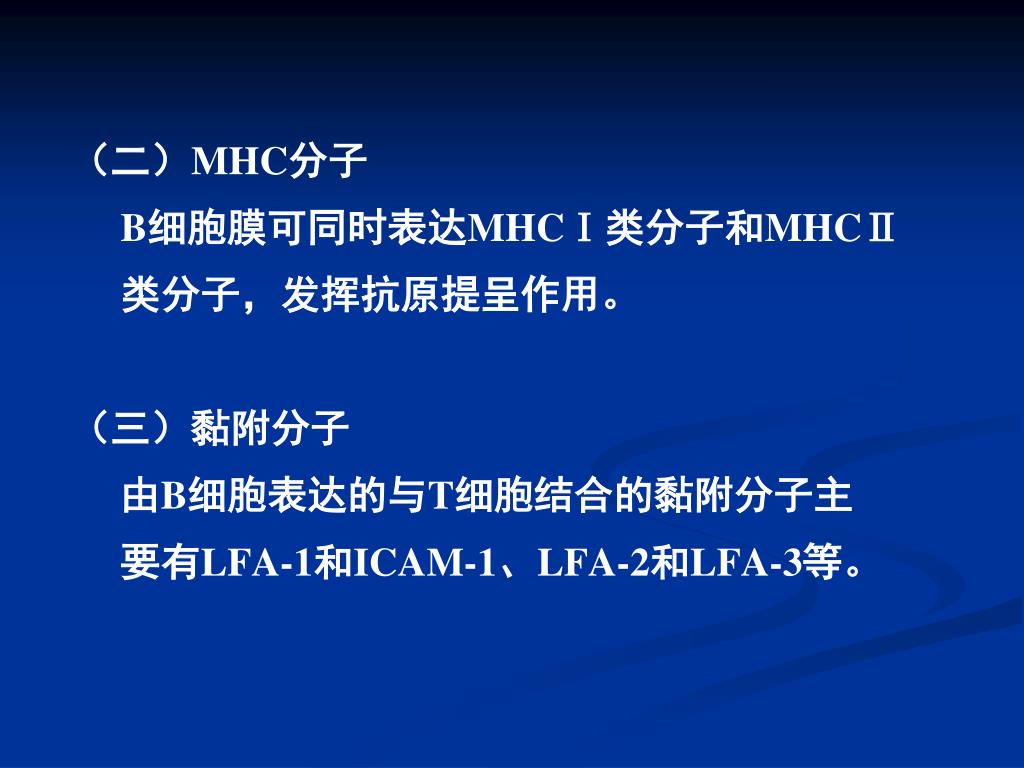 （二）MHC分子

B细胞膜可同时表达MHCⅠ类分子和MHCⅡ类分子，发挥抗原提呈作用。

（三）黏附分子

由B细胞表达的与T细胞结合的黏附分子主要有LFA-1和ICAM-1、LFA-2和LFA-3等。